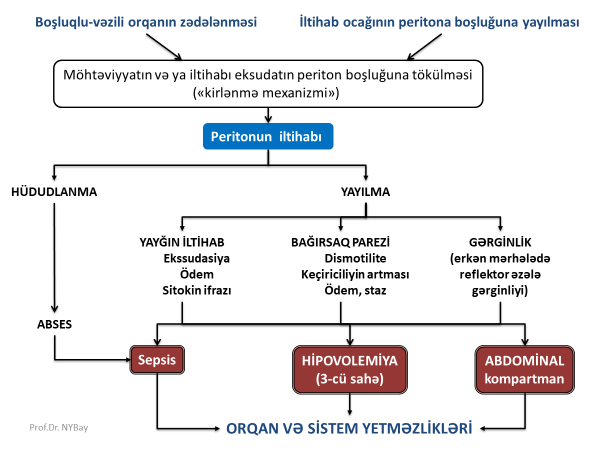 Boşluqlu-vəzili orqanın zədələnməsi

İltihab ocağının peritona boşluğuna yayılması

Möhtəviyyatın və ya iltihabı eksudatın periton boşluğuna tökülməsi («kirlənmə mexanizmi»)

Peritonun iltihabı

HÜDUDLANMA

YAYILMA

YAYĞIN İLTİHAB
Ekssudasiya
Ödem
Sitokin ifrazı

BAĞIRSAQ PAREZİ
Dismotilite
Keçiriciliyin artması
Ödem, staz

GƏRGİNLİK
(erkən mərhələdə reflektor əzələ gərginliyi)

ABSES

Sepsis

HİPOVOLEMİYA
(3-cü sahə)

ABDOMİNAL
kompartman

Prof.Dr. NYBay

ORQAN VƏ SİSTEM YETMƏZLİKLƏRİ